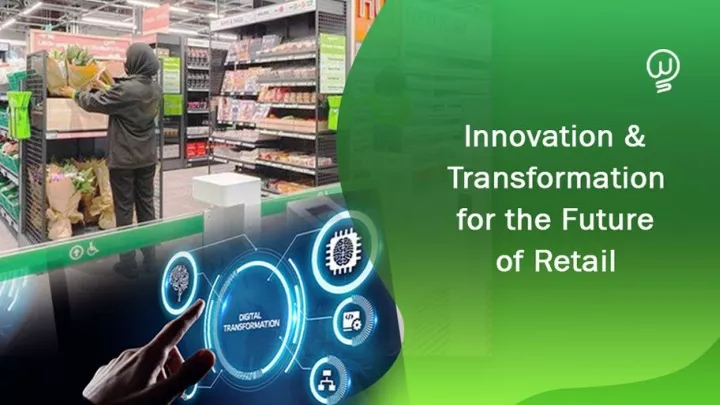 Innovation & Transformation for the Future of Retail

DIGITAL TRANSFORMATION